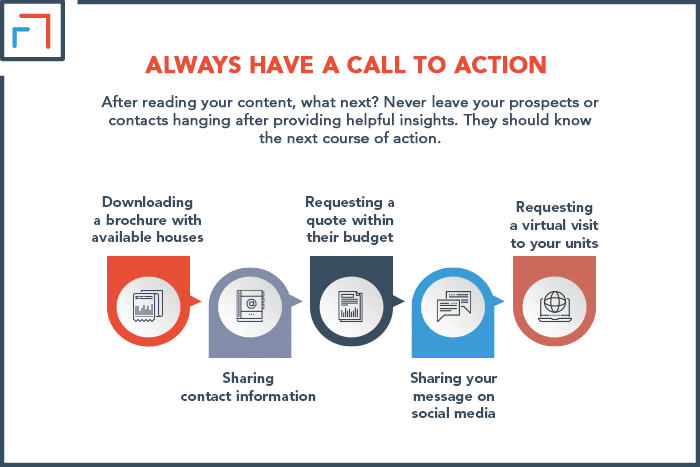 ALWAYS HAVE A CALL TO ACTION

After reading your content, what next? Never leave your prospects or contacts hanging after providing helpful insights. They should know the next course of action.

Downloading a brochure with available houses

Sharing contact information

Requesting a quote within their budget

Sharing your message on social media

Requesting a virtual visit to your units